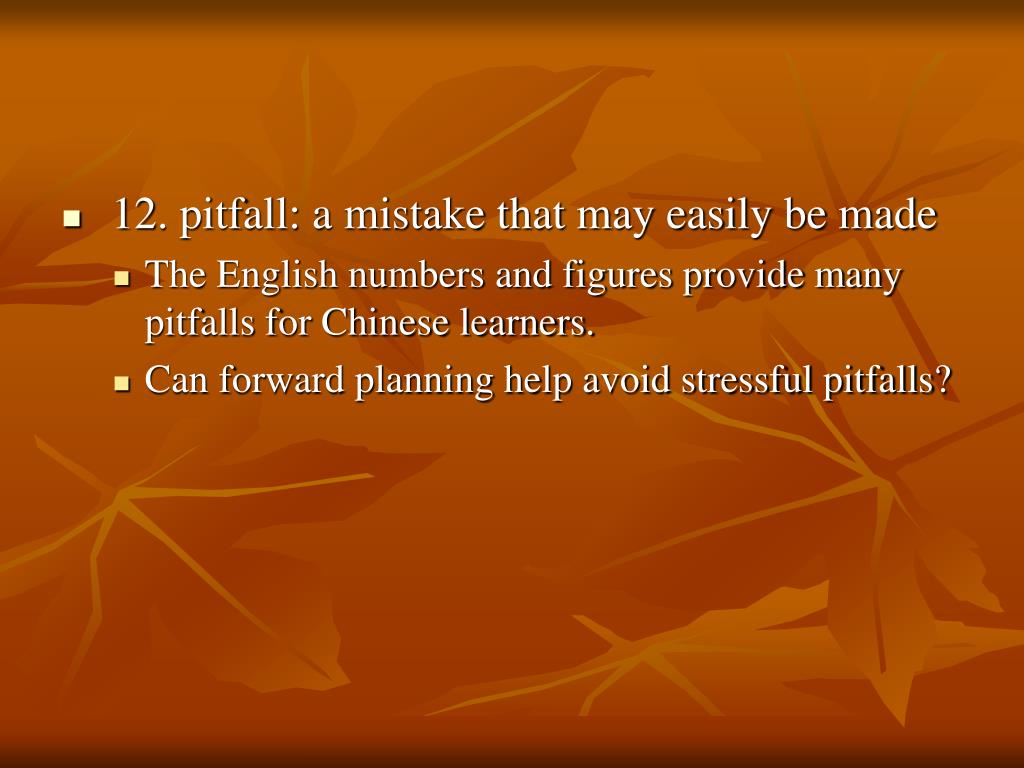 12. pitfall: a mistake that may easily be made

The English numbers and figures provide many pitfalls for Chinese learners.

Can forward planning help avoid stressful pitfalls?